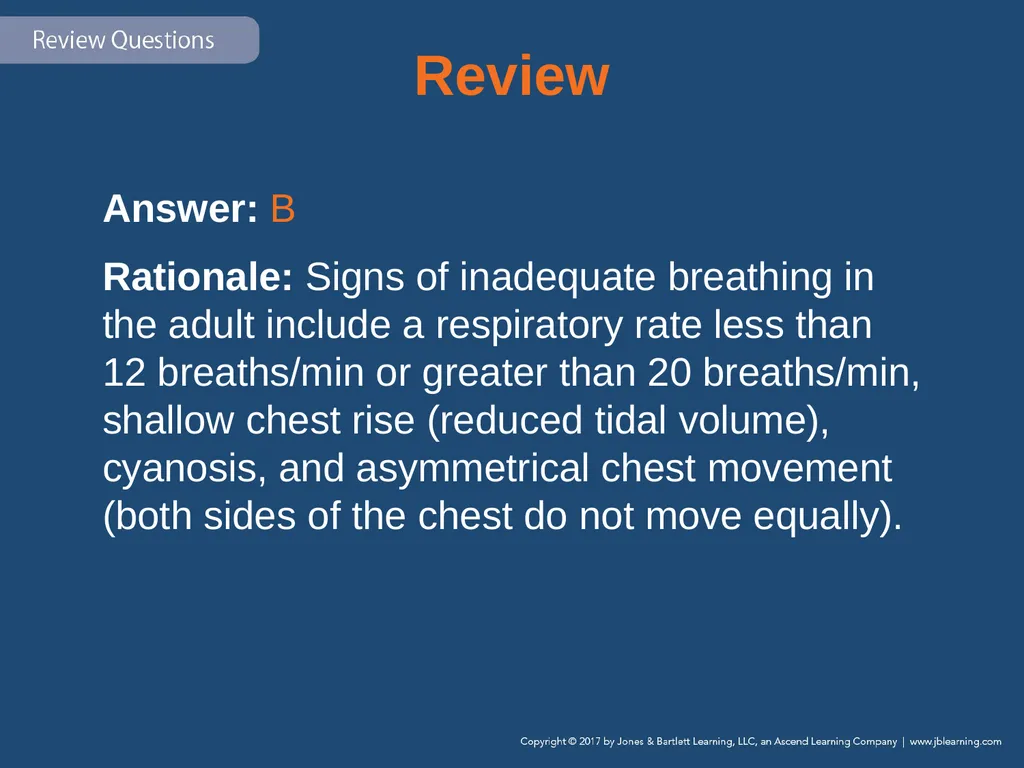 Review Questions

Review

Answer: B

Rationale: Signs of inadequate breathing in the adult include a respiratory rate less than 12 breaths/min or greater than 20 breaths/min, shallow chest rise (reduced tidal volume), cyanosis, and asymmetrical chest movement (both sides of the chest do not move equally).

Copyright © 2017 by Jones & Bartlett Learning, LLC, an Ascend Learning Company | www.jblearning.com